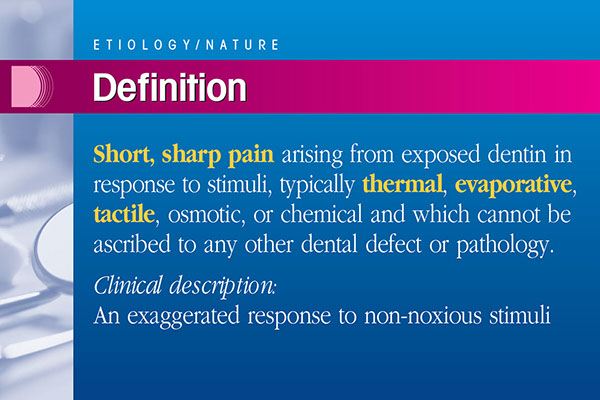 ETIOLOGY/NATURE

Definition

Short, sharp pain arising from exposed dentin in response to stimuli, typically thermal, evaporative, tactile, osmotic, or chemical and which cannot be ascribed to any other dental defect or pathology.

Clinical description:
An exaggerated response to non-noxious stimuli